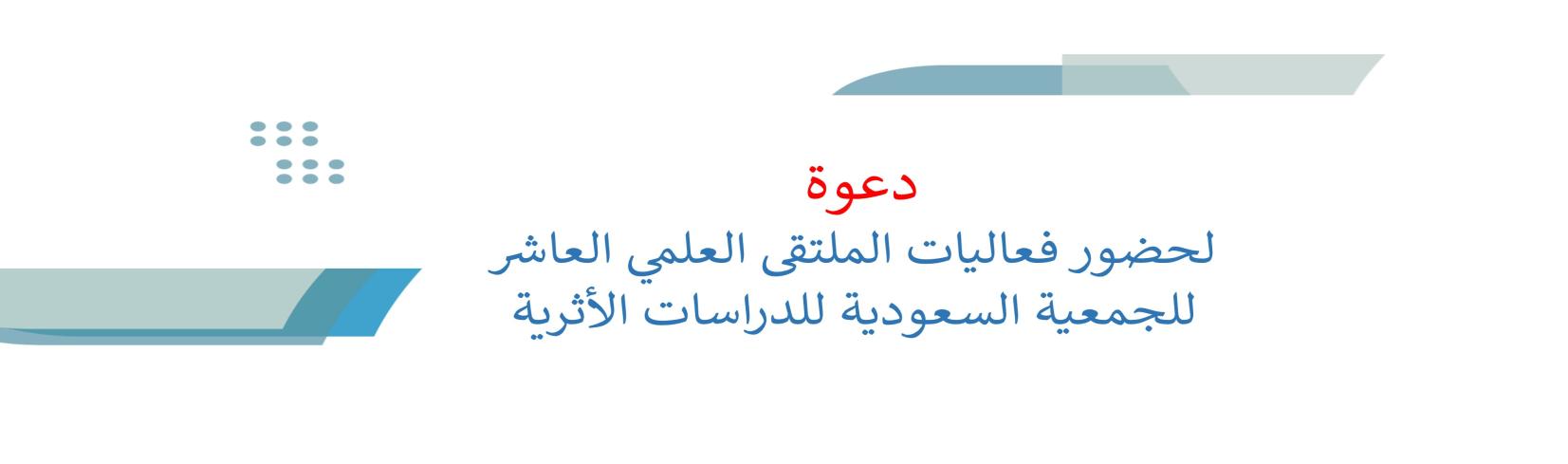 دعوة
لحضور فعاليات الملتقى العلمي العاشر
للجمعية السعودية للدراسات الأثرية